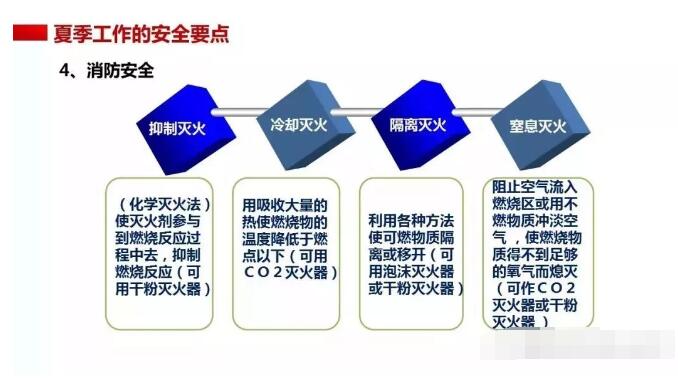 夏季工作的安全要点

4、消防安全

抑制灭火

冷却灭火

隔离灭火

窒息灭火

（化学灭火法）使灭火剂参与到燃烧反应过程中去，抑制燃烧反应（可用干粉灭火器）

用吸收大量的热使燃烧物的温度降低于燃点以下（可用CO2灭火器）

利用各种方法使可燃物质隔离或移开（可用泡沫灭火器或干粉灭火器）

阻止空气流入燃烧区或用不燃物质冲淡空气，使燃烧物质得不到足够的氧气而熄灭（可作CO2灭火器或干粉灭火器）